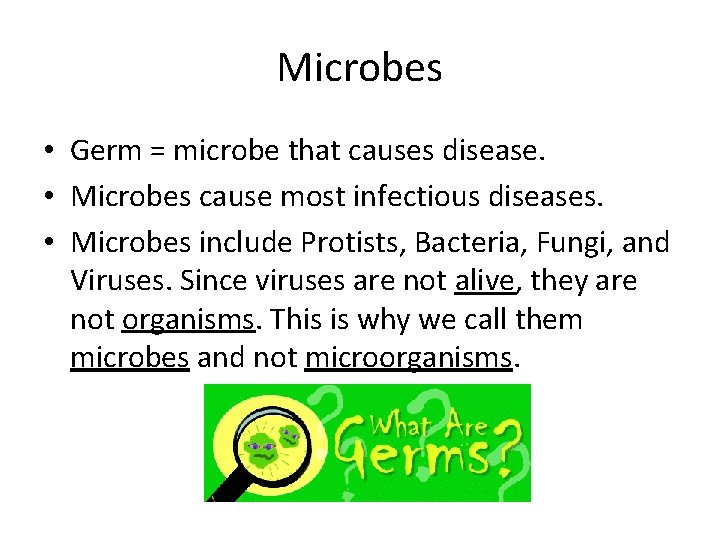 Microbes

• Germ = microbe that causes disease.
• Microbes cause most infectious diseases.
• Microbes include Protists, Bacteria, Fungi, and Viruses. Since viruses are not alive, they are not organisms. This is why we call them microbes and not microorganisms.

What Are Germs?